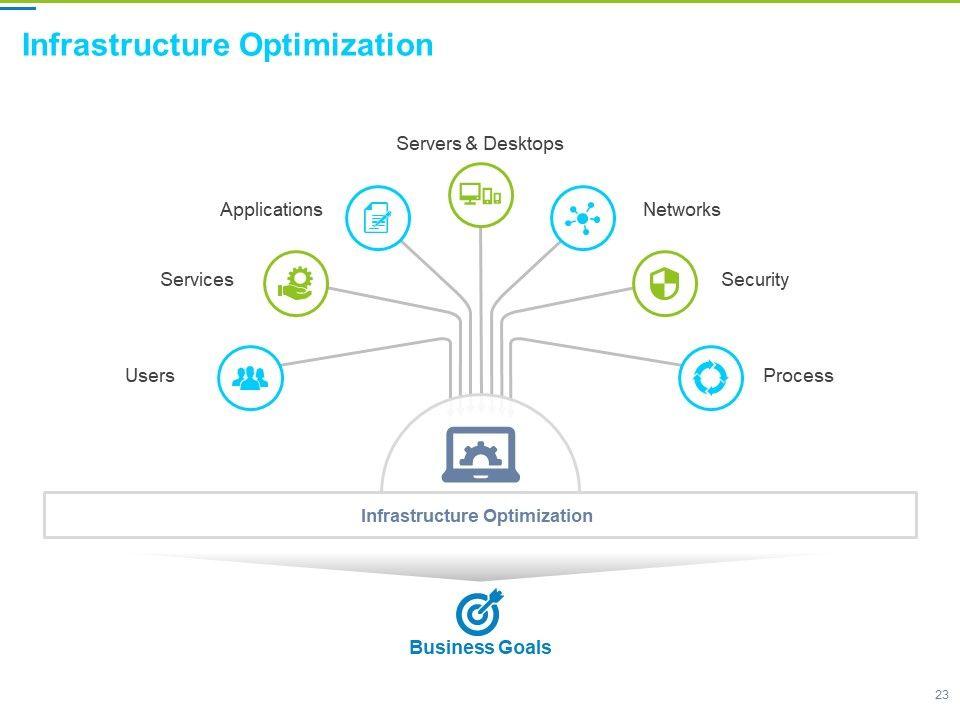 Infrastructure Optimization

Servers & Desktops

Applications

Networks

Services

Security

Users

Process

Infrastructure Optimization

Business Goals

23